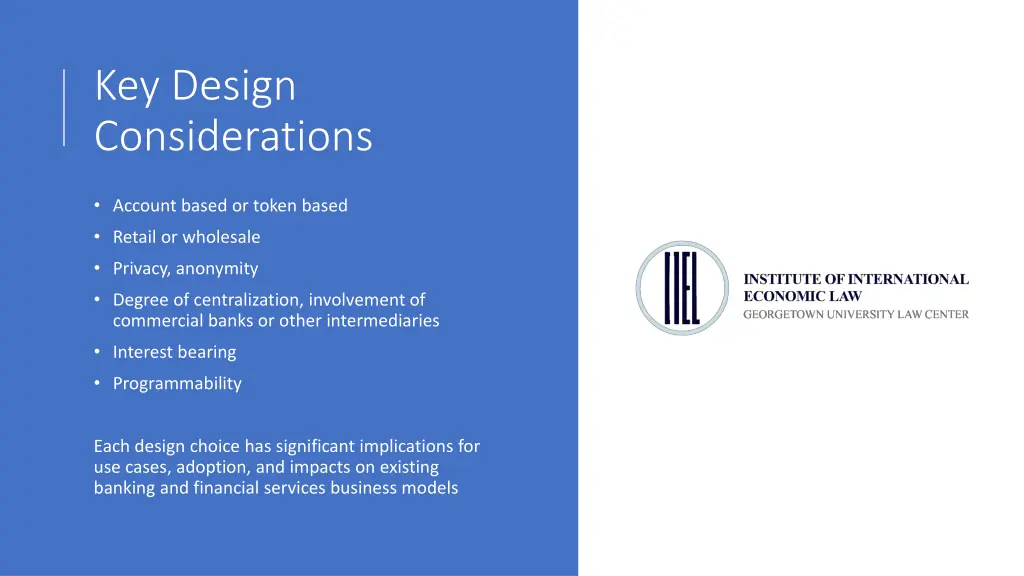 Key Design Considerations

• Account based or token based
• Retail or wholesale
• Privacy, anonymity
• Degree of centralization, involvement of commercial banks or other intermediaries
• Interest bearing
• Programmability

Each design choice has significant implications for use cases, adoption, and impacts on existing banking and financial services business models

IIEL

INSTITUTE OF INTERNATIONAL ECONOMIC LAW
GEORGETOWN UNIVERSITY LAW CENTER